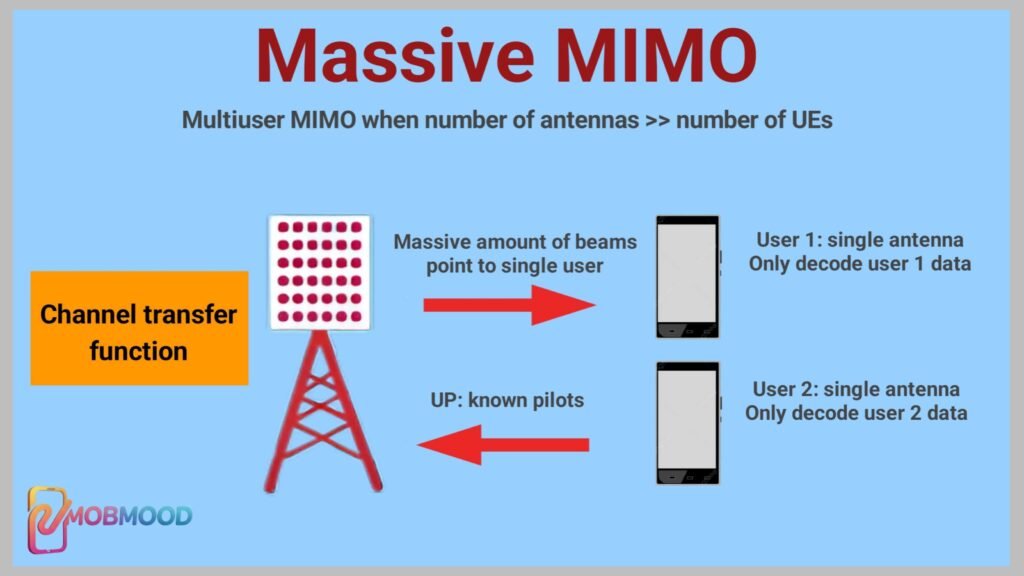 Massive MIMO

Multiuser MIMO when number of antennas >> number of UEs

Channel transfer function

Massive amount of beams point to single user

User 1: single antenna
Only decode user 1 data

UP: known pilots

User 2: single antenna
Only decode user 2 data

MOBMOOD